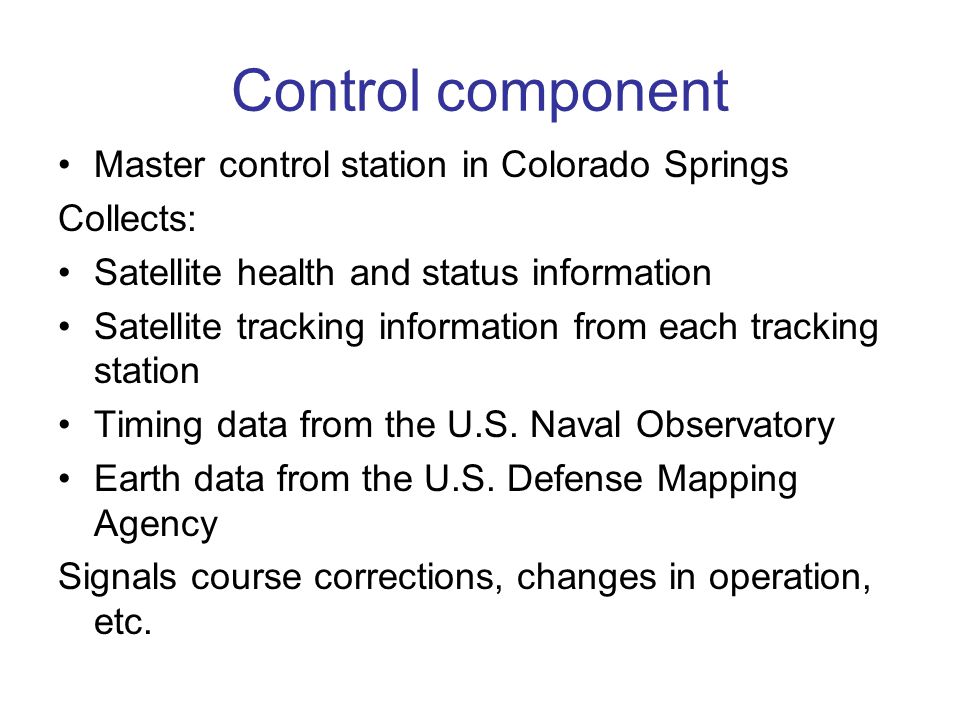 Control component

• Master control station in Colorado Springs

Collects:

• Satellite health and status information

• Satellite tracking information from each tracking station

• Timing data from the U.S. Naval Observatory

• Earth data from the U.S. Defense Mapping Agency

Signals course corrections, changes in operation, etc.